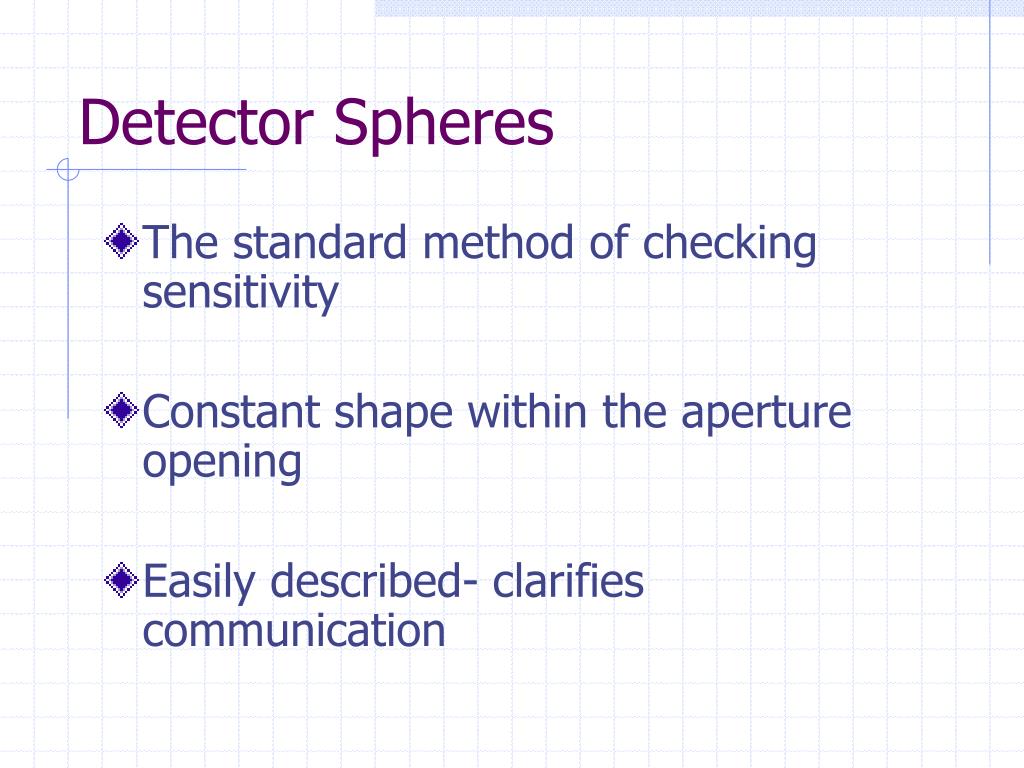 Detector Spheres

The standard method of checking sensitivity

Constant shape within the aperture opening

Easily described- clarifies communication